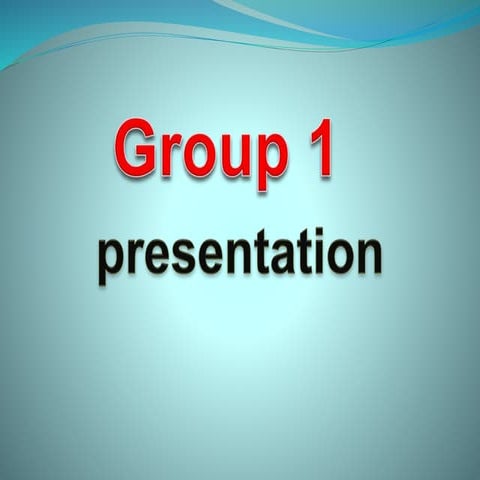 Group 1

presentation